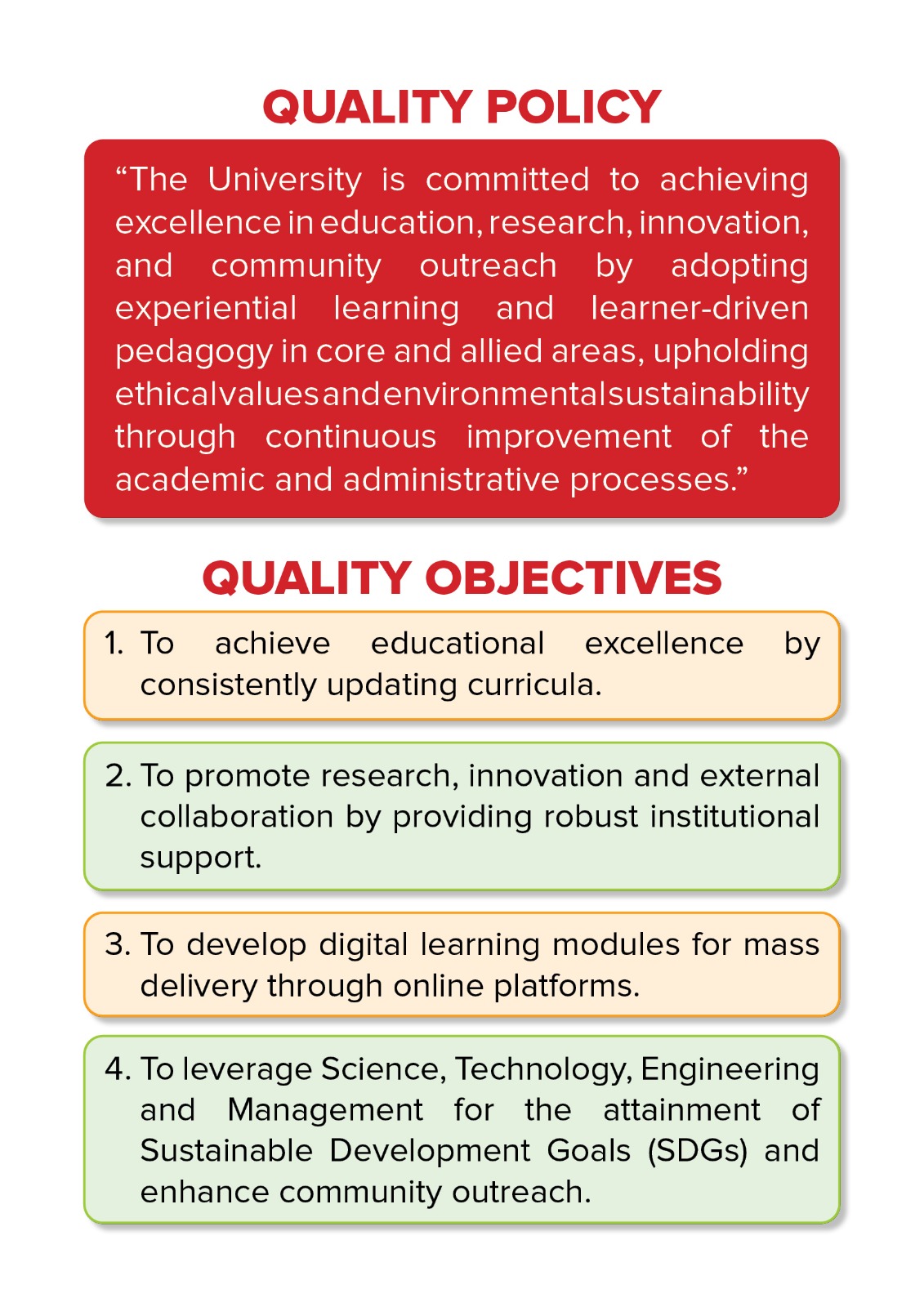 QUALITY POLICY

“The University is committed to achieving excellence in education, research, innovation, and community outreach by adopting experiential learning and learner-driven pedagogy in core and allied areas, upholding ethical values and environmental sustainability through continuous improvement of the academic and administrative processes.”

QUALITY OBJECTIVES

1. To achieve educational excellence by consistently updating curricula.

2. To promote research, innovation and external collaboration by providing robust institutional support.

3. To develop digital learning modules for mass delivery through online platforms.

4. To leverage Science, Technology, Engineering and Management for the attainment of Sustainable Development Goals (SDGs) and enhance community outreach.